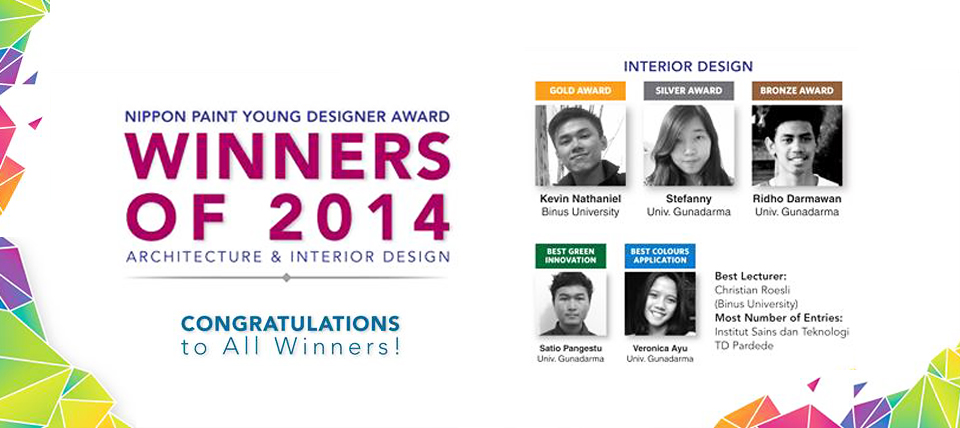 NIPPON PAINT YOUNG DESIGNER AWARD
WINNERS OF 2014
ARCHITECTURE & INTERIOR DESIGN

CONGRATULATIONS
to All Winners!

INTERIOR DESIGN

GOLD AWARD
Kevin Nathaniel
Binus University

SILVER AWARD
Stefanny
Univ. Gunadarma

BRONZE AWARD
Ridho Darmawan
Univ. Gunadarma

BEST GREEN INNOVATION
Satio Pangestu
Univ. Gunadarma

BEST COLOURS APPLICATION
Veronica Ayu
Univ. Gunadarma

Best Lecturer:
Christian Roesli
(Binus University)
Most Number of Entries:
Institut Sains dan Teknologi
TD Pardede